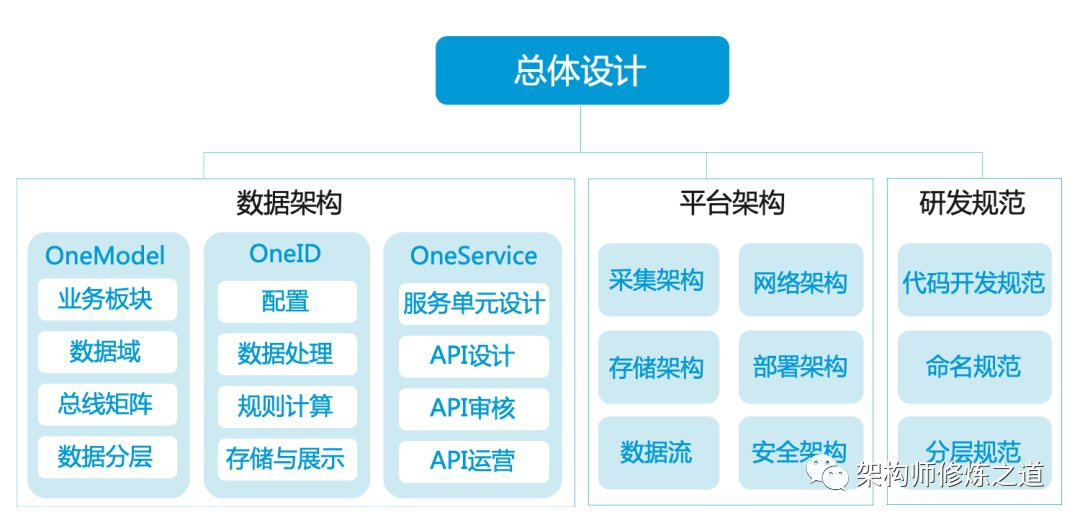 总体设计

数据架构

OneModel
业务板块
数据域
总线矩阵
数据分层

OneID
配置
数据处理
规则计算
存储与展示

OneService
服务单元设计
API设计
API审核
API运营

平台架构

采集架构
网络架构
存储架构
部署架构
数据流
安全架构

研发规范

代码开发规范
命名规范
分层规范

架构师修炼之道